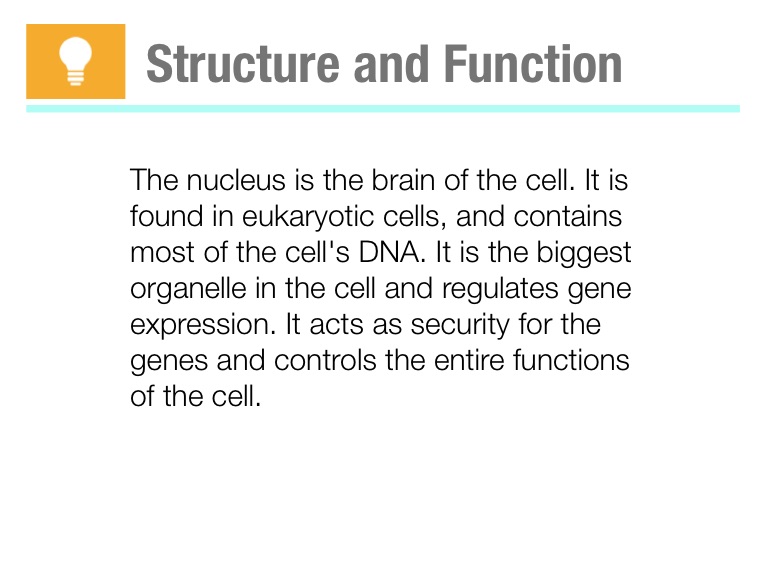 Structure and Function

The nucleus is the brain of the cell. It is found in eukaryotic cells, and contains most of the cell's DNA. It is the biggest organelle in the cell and regulates gene expression. It acts as security for the genes and controls the entire functions of the cell.